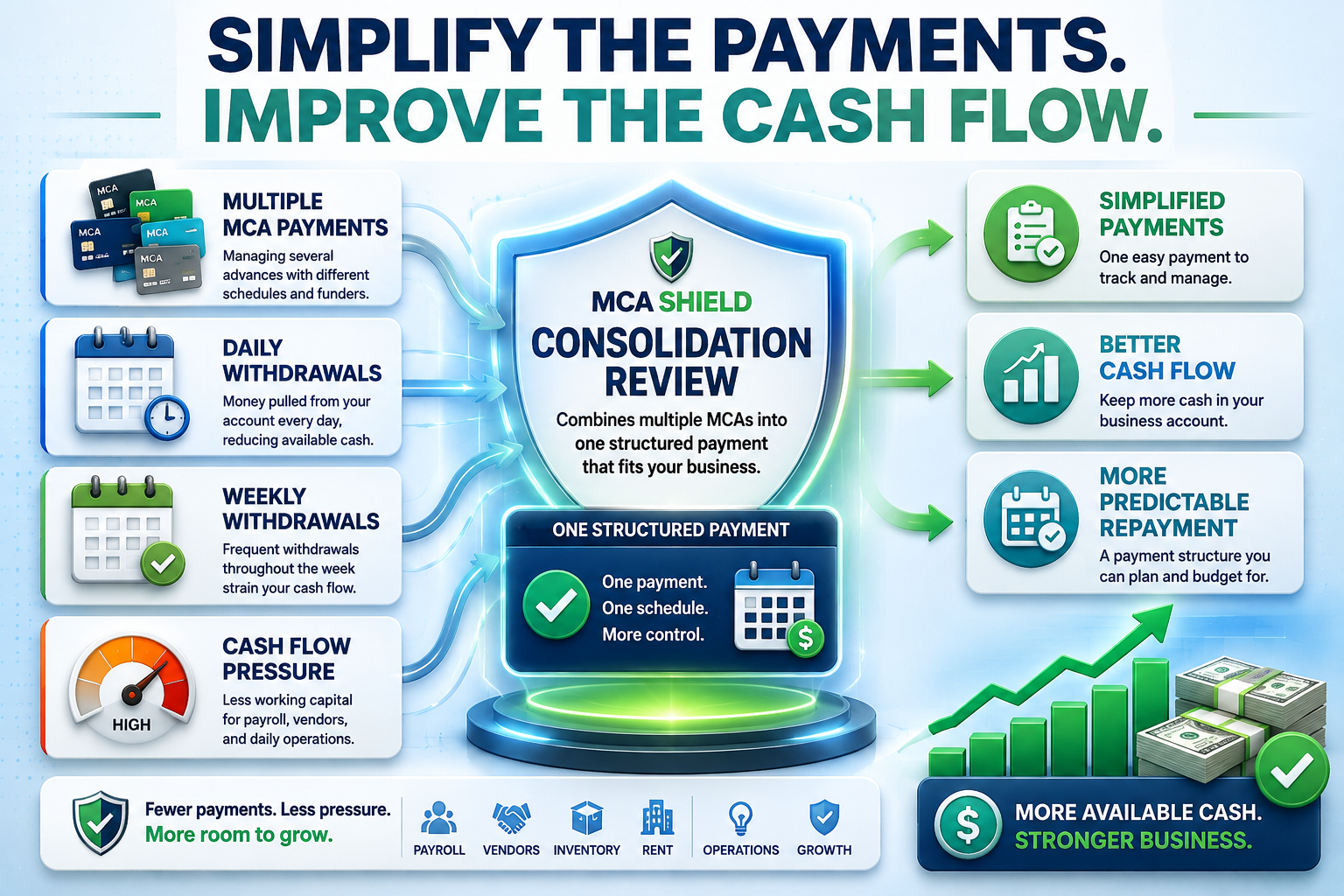 SIMPLIFY THE PAYMENTS.
IMPROVE THE CASH FLOW.

MCA MCA MCA MCA MCA

MULTIPLE MCA PAYMENTS
Managing several advances with different schedules and funders.

DAILY WITHDRAWALS
Money pulled from your account every day, reducing available cash.

WEEKLY WITHDRAWALS
Frequent withdrawals throughout the week strain your cash flow.

HIGH

CASH FLOW PRESSURE
Less working capital for payroll, vendors, and daily operations.

MCA SHIELD
CONSOLIDATION REVIEW
Combines multiple MCAs into one structured payment that fits your business.

ONE STRUCTURED PAYMENT
One payment.
One schedule.
More control.

SIMPLIFIED PAYMENTS
One easy payment to track and manage.

BETTER CASH FLOW
Keep more cash in your business account.

MORE PREDICTABLE REPAYMENT
A payment structure you can plan and budget for.

Fewer payments. Less pressure.
More room to grow.

PAYROLL VENDORS INVENTORY RENT OPERATIONS GROWTH

MORE AVAILABLE CASH.
STRONGER BUSINESS.